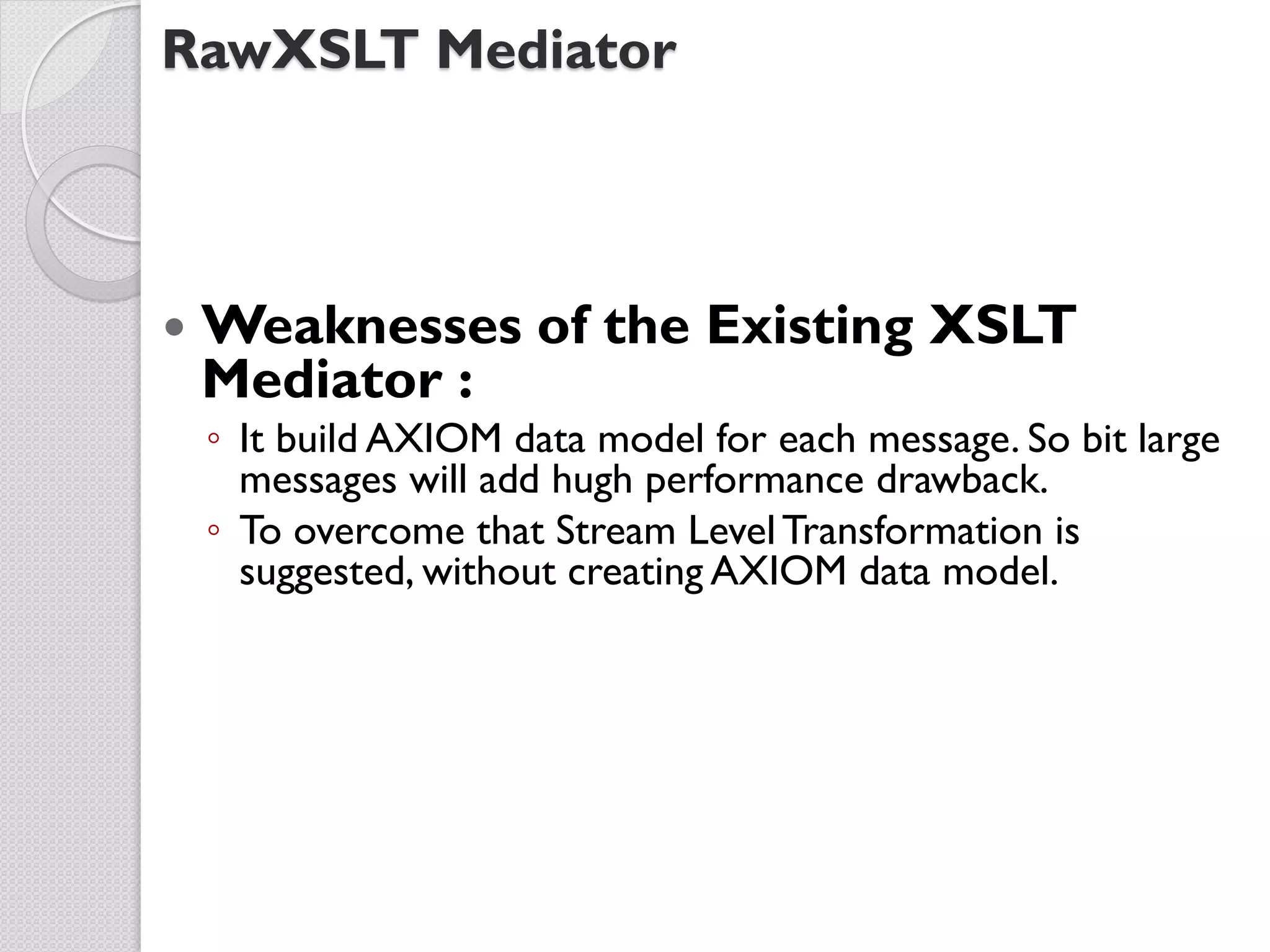 RawXSLT Mediator

• Weaknesses of the Existing XSLT Mediator :
◦ It build AXIOM data model for each message. So bit large messages will add hugh performance drawback.
◦ To overcome that Stream Level Transformation is suggested, without creating AXIOM data model.